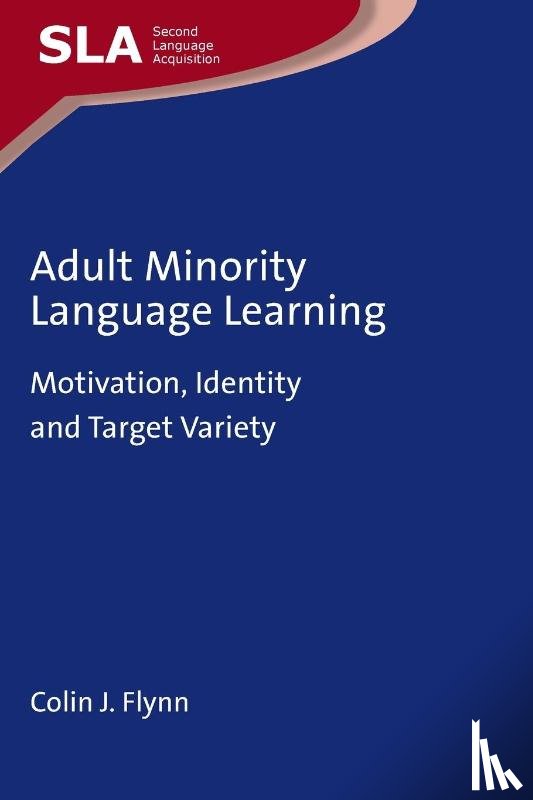 SLA Second Language Acquisition

Adult Minority Language Learning

Motivation, Identity and Target Variety

Colin J. Flynn